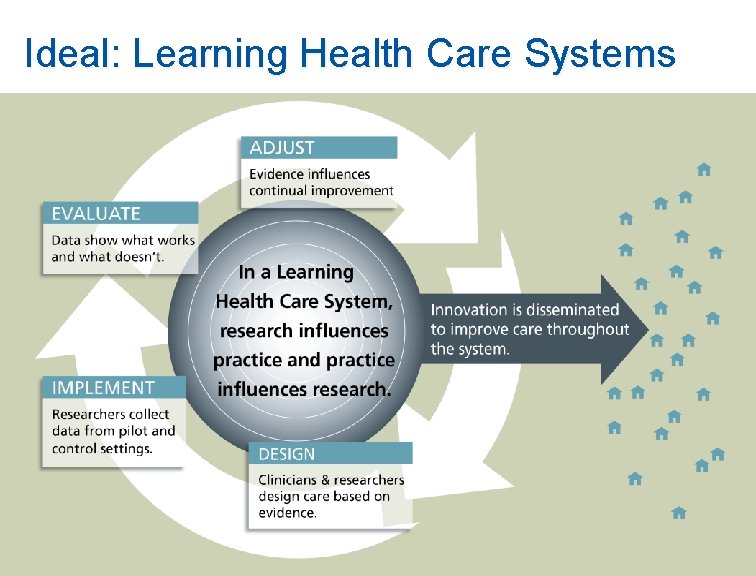 Ideal: Learning Health Care Systems

ADJUST
Evidence influences continual improvement

EVALUATE
Data show what works and what doesn't.

In a Learning Health Care System, research influences practice and practice influences research.

Innovation is disseminated to improve care throughout the system.

IMPLEMENT
Researchers collect data from pilot and control settings.

DESIGN
Clinicians & researchers design care based on evidence.